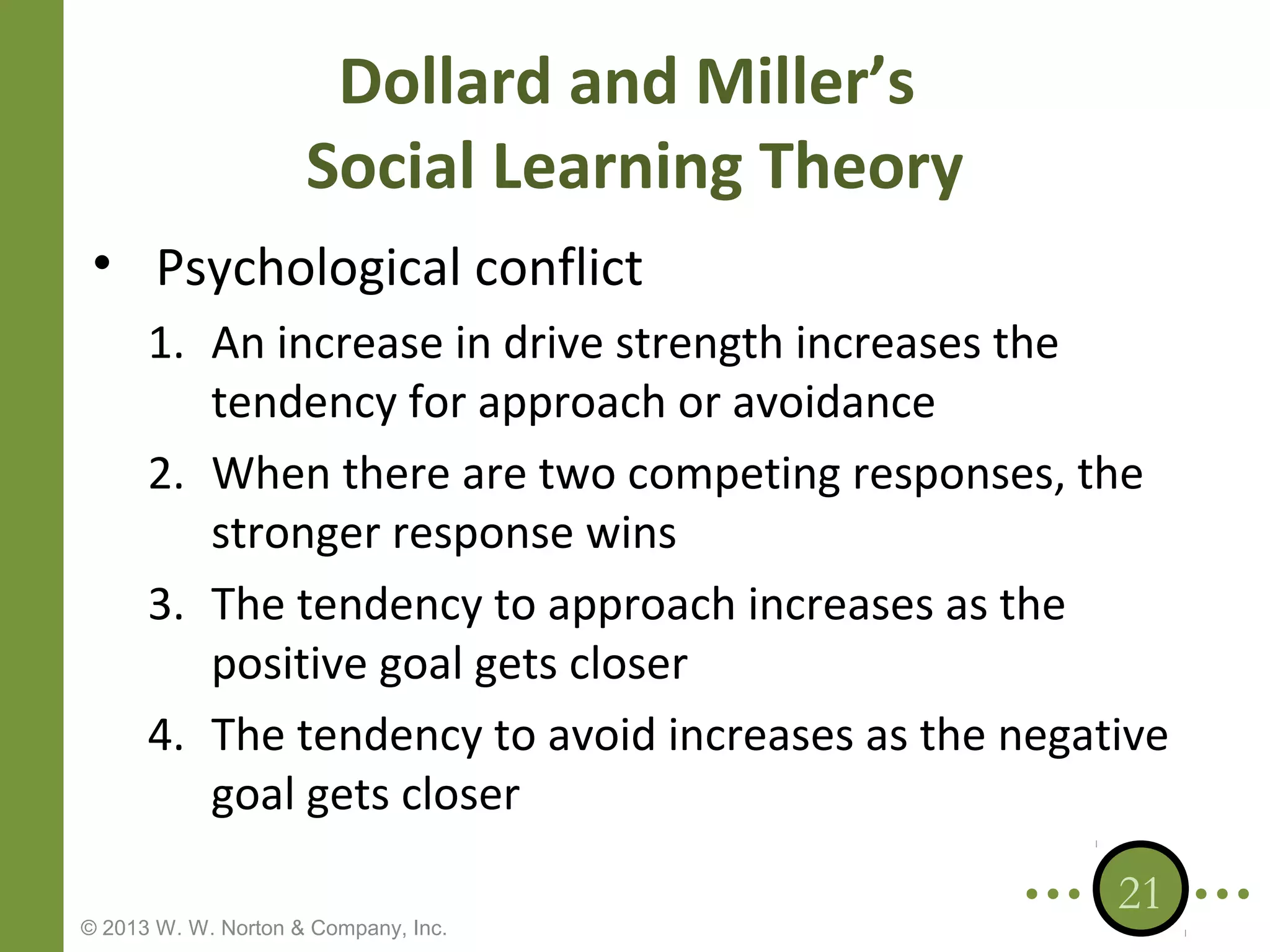 Dollard and Miller's
Social Learning Theory

• Psychological conflict

1. An increase in drive strength increases the tendency for approach or avoidance

2. When there are two competing responses, the stronger response wins

3. The tendency to approach increases as the positive goal gets closer

4. The tendency to avoid increases as the negative goal gets closer

21

© 2013 W. W. Norton & Company, Inc.